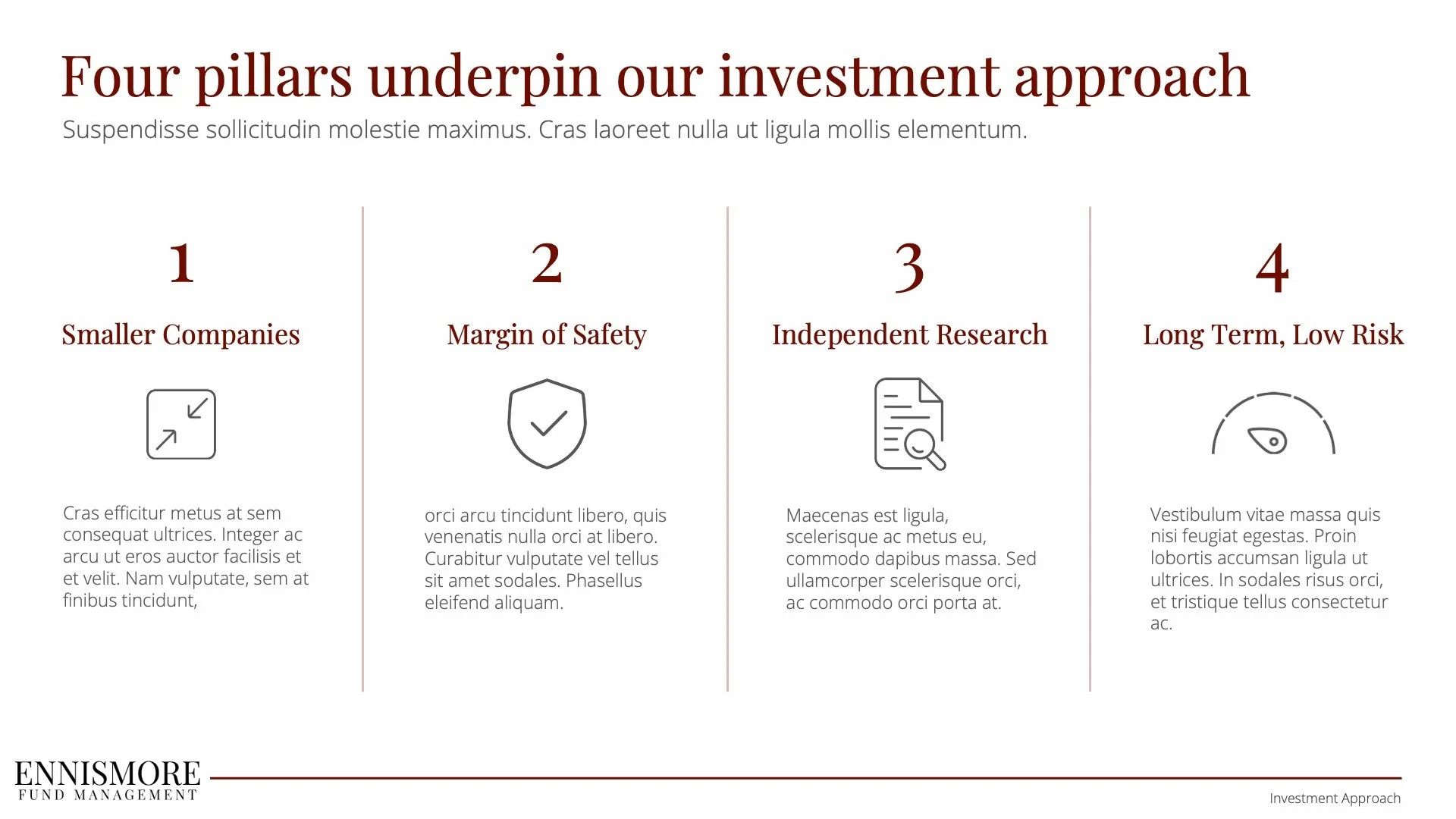 Four pillars underpin our investment approach

Suspendisse sollicitudin molestie maximus. Cras laoreet nulla ut ligula mollis elementum.

1

Smaller Companies

Cras efficitur metus at sem consequat ultrices. Integer ac arcu ut eros auctor facilisis et et velit. Nam vulputate, sem at finibus tincidunt,

2

Margin of Safety

orci arcu tincidunt libero, quis venenatis nulla orci at libero. Curabitur vulputate vel tellus sit amet sodales. Phasellus eleifend aliquam.

3

Independent Research

Maecenas est ligula, scelerisque ac metus eu, commodo dapibus massa. Sed ullamcorper scelerisque orci, ac commodo orci porta at.

4

Long Term, Low Risk

Vestibulum vitae massa quis nisi feugiat egestas. Proin lobortis accumsan ligula ut ultrices. In sodales risus orci, et tristique tellus consectetur ac.

ENNISMORE
FUND MANAGEMENT

Investment Approach